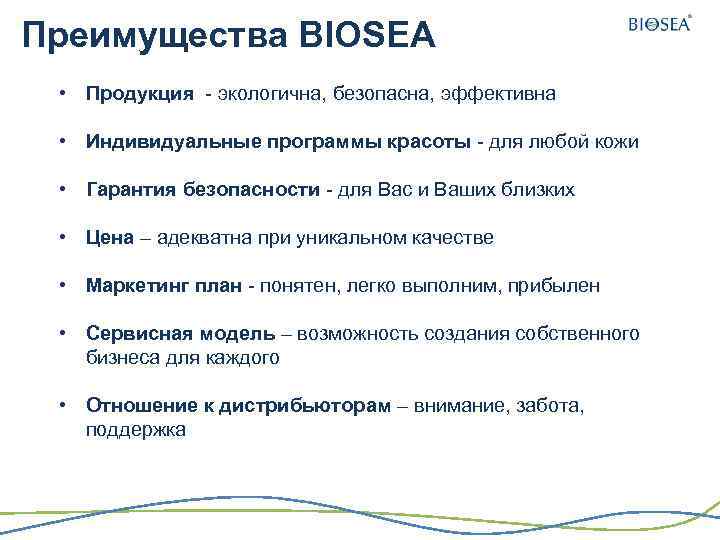 Преимущества BIOSEA

BIOSEA®

• Продукция - экологична, безопасна, эффективна

• Индивидуальные программы красоты - для любой кожи

• Гарантия безопасности - для Вас и Ваших близких

• Цена – адекватна при уникальном качестве

• Маркетинг план - понятен, легко выполним, прибылен

• Сервисная модель – возможность создания собственного бизнеса для каждого

• Отношение к дистрибьюторам – внимание, забота, поддержка